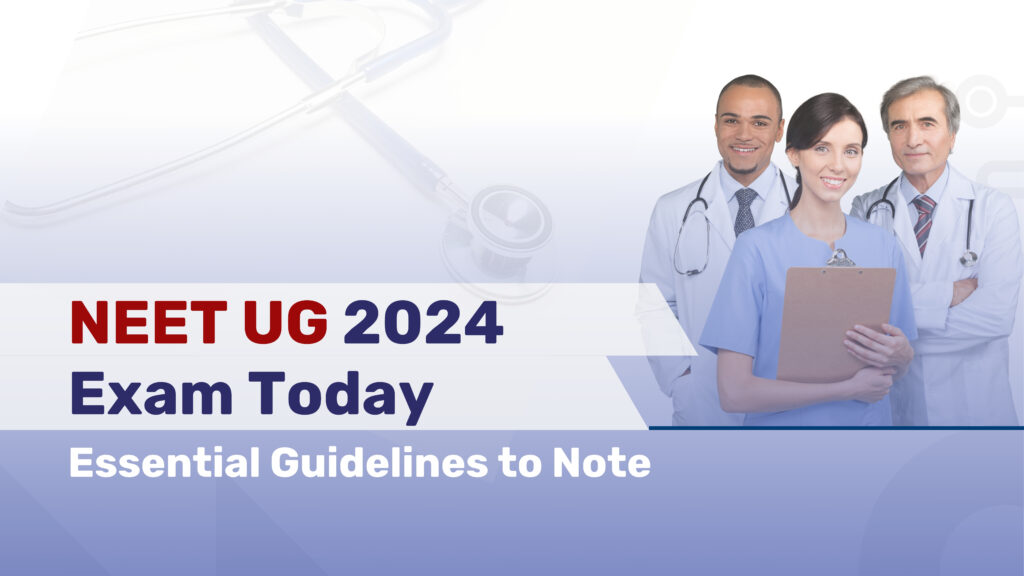 NEET UG 2024
Exam Today
Essential Guidelines to Note